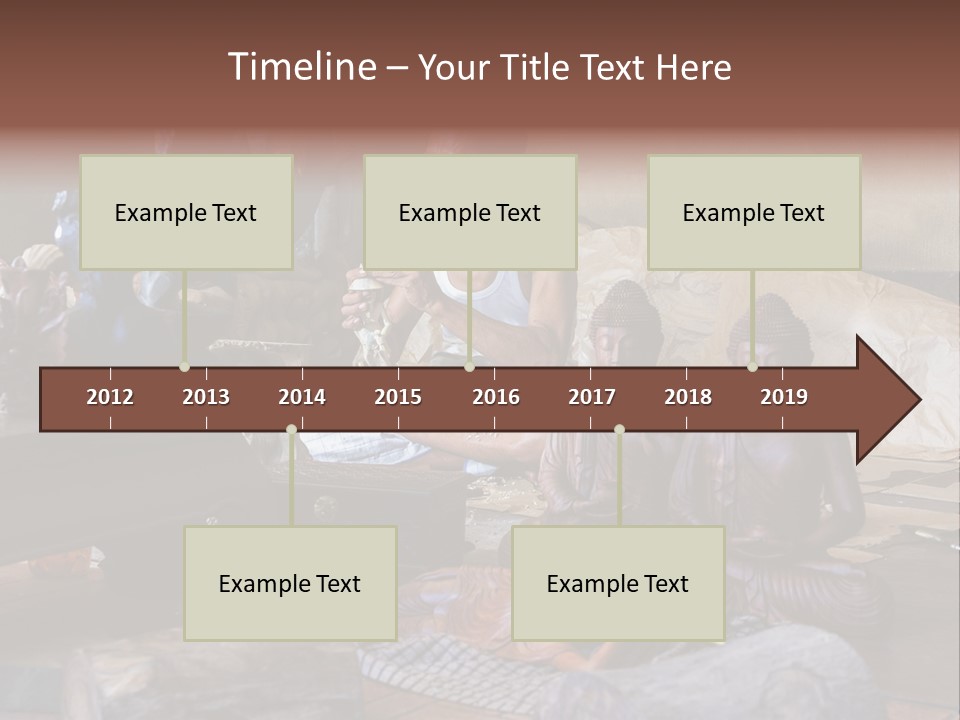 Timeline – Your Title Text Here

Example Text

Example Text

Example Text

2012 2013 2014 2015 2016 2017 2018 2019

Example Text

Example Text